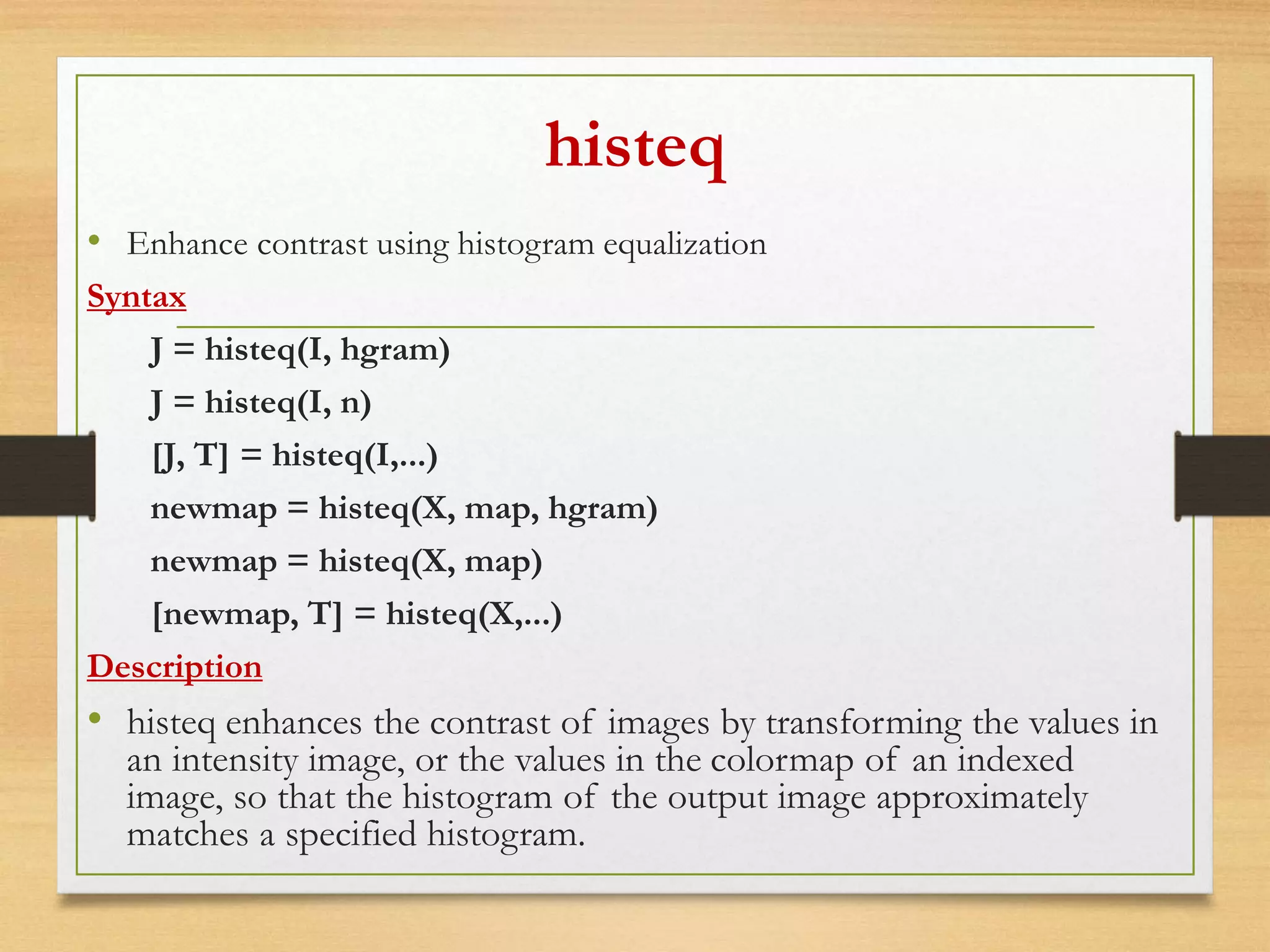 histeq

• Enhance contrast using histogram equalization

Syntax

J = histeq(I, hgram)

J = histeq(I, n)

[J, T] = histeq(I,...)

newmap = histeq(X, map, hgram)

newmap = histeq(X, map)

[newmap, T] = histeq(X,...)

Description

• histeq enhances the contrast of images by transforming the values in an intensity image, or the values in the colormap of an indexed image, so that the histogram of the output image approximately matches a specified histogram.